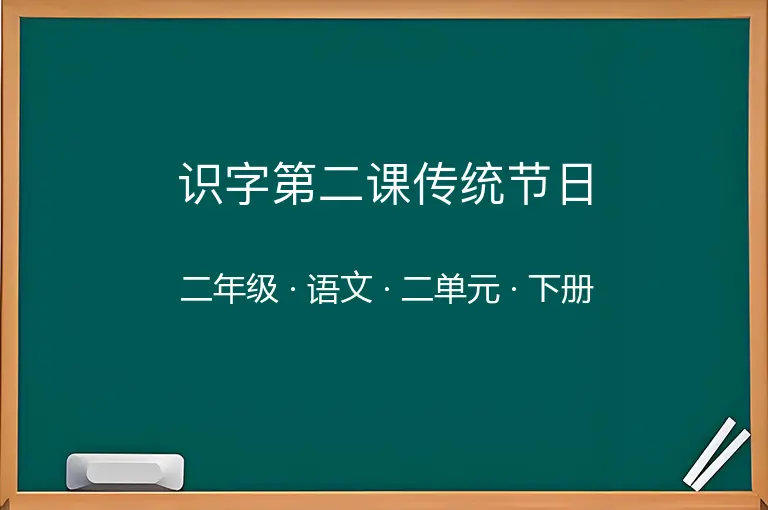 识字第二课传统节日

二年级 · 语文 · 二单元 · 下册